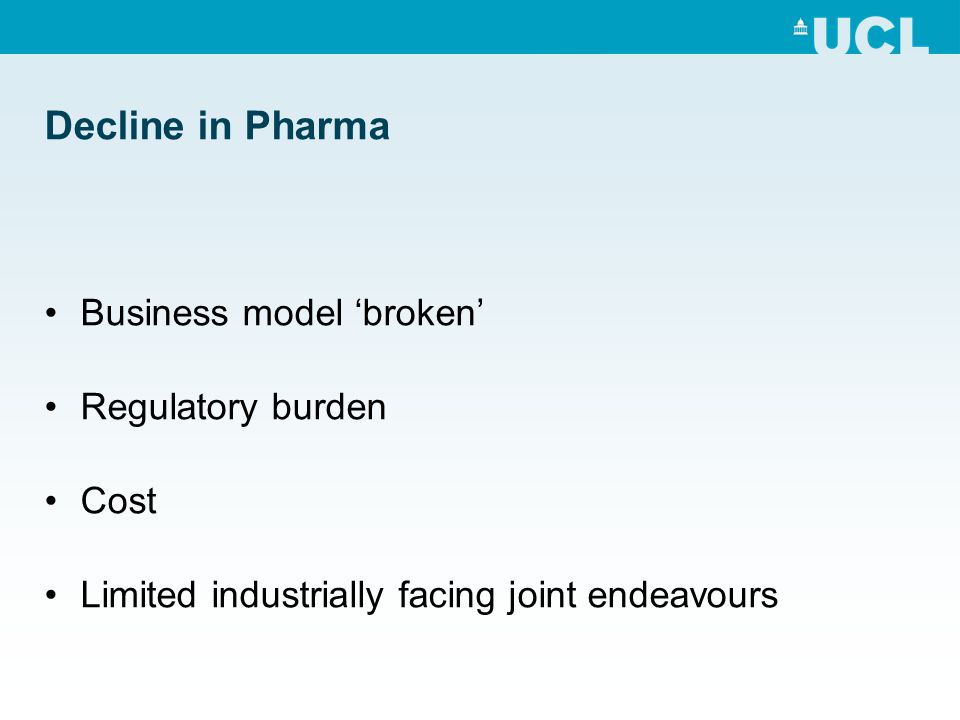 UCL

Decline in Pharma

• Business model ‘broken’

• Regulatory burden

• Cost

• Limited industrially facing joint endeavours